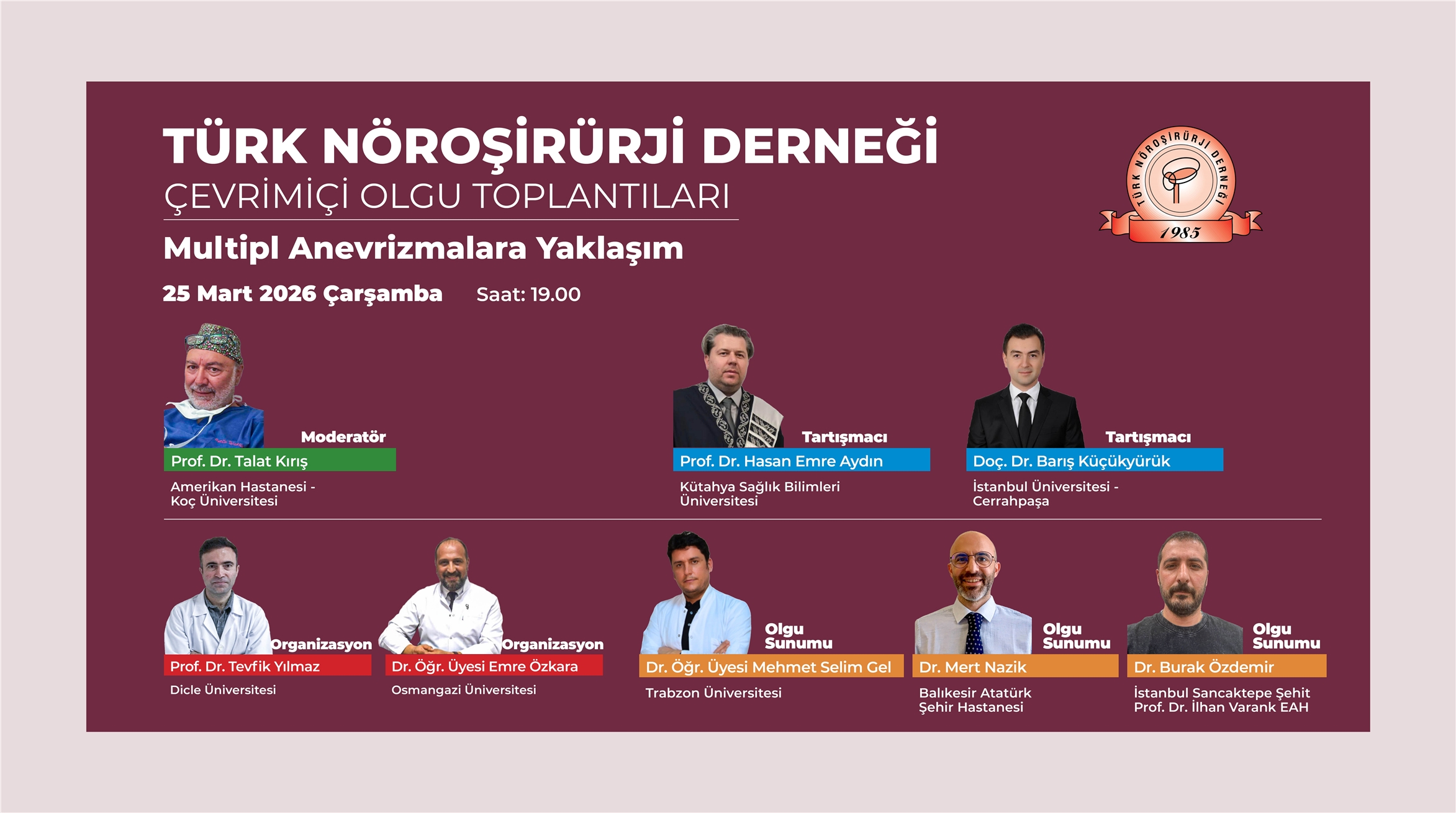 TÜRK NÖROŞİRÜRJİ DERNEĞİ
ÇEVRİMİÇİ OLGU TOPLANTILARI

Multipl Anevrizmalara Yaklaşım

25 Mart 2026 Çarşamba Saat: 19.00

TÜRK NÖROŞİRÜRJİ DERNEĞİ 1985

Moderatör
Prof. Dr. Talat Kırış
Amerikan Hastanesi - Koç Üniversitesi

Tartışmacı
Prof. Dr. Hasan Emre Aydın
Kütahya Sağlık Bilimleri Üniversitesi

Tartışmacı
Doç. Dr. Barış Küçükyürük
İstanbul Üniversitesi - Cerrahpaşa

Organizasyon
Prof. Dr. Tevfik Yılmaz
Dicle Üniversitesi

Organizasyon
Dr. Öğr. Üyesi Emre Özkara
Osmangazi Üniversitesi

Olgu Sunumu
Dr. Öğr. Üyesi Mehmet Selim Gel
Trabzon Üniversitesi

Olgu Sunumu
Dr. Mert Nazik
Balıkesir Atatürk Şehir Hastanesi

Olgu Sunumu
Dr. Burak Özdemir
İstanbul Sancaktepe Şehit Prof. Dr. İlhan Varank EAH